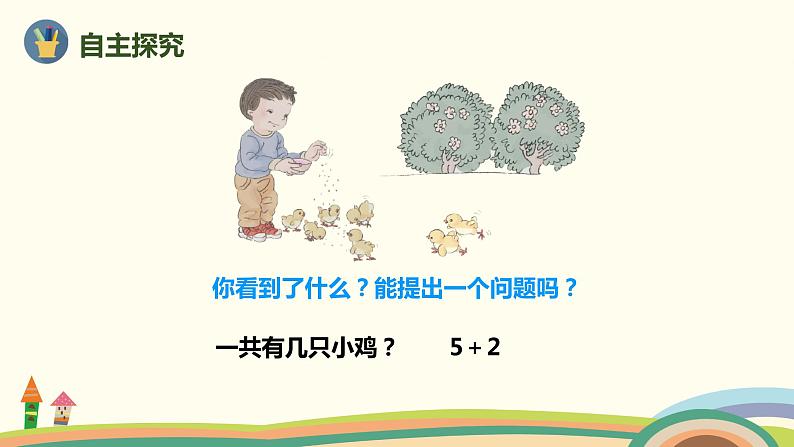 自主探究

你看到了什么？能提出一个问题吗？

一共有几只小鸡？ $5+2$